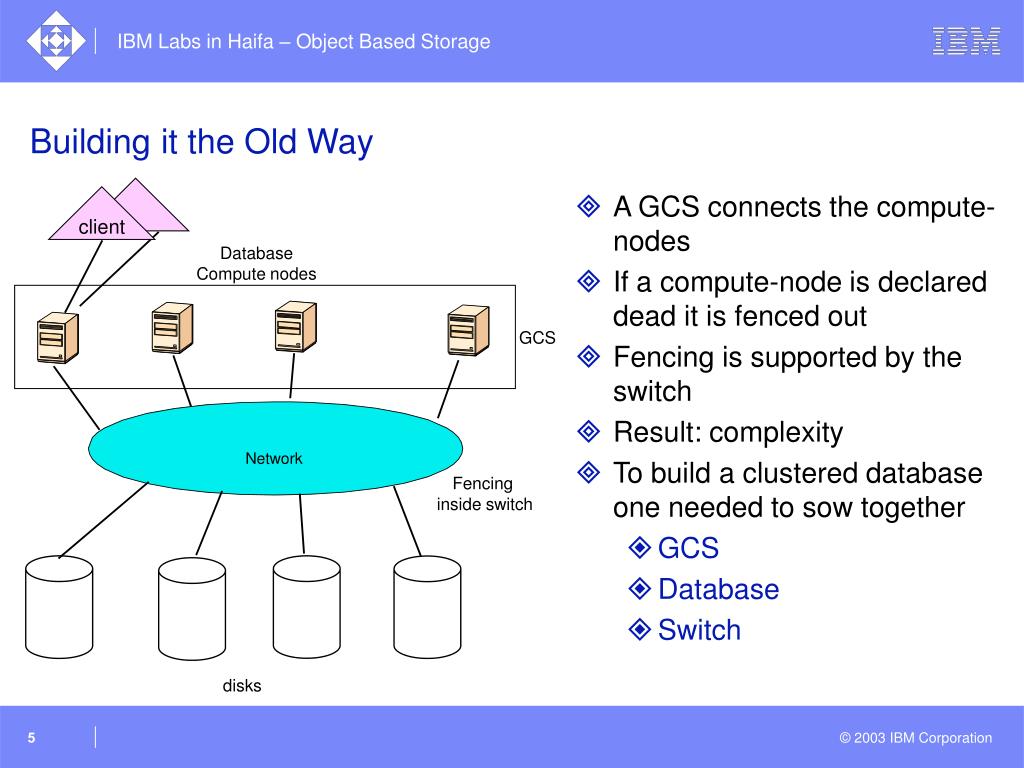 IBM Labs in Haifa – Object Based Storage

IBM

Building it the Old Way

client

Database Compute nodes

GCS

Network

Fencing inside switch

disks

A GCS connects the compute-nodes

If a compute-node is declared dead it is fenced out

Fencing is supported by the switch

Result: complexity

To build a clustered database one needed to sow together

GCS

Database

Switch

5

© 2003 IBM Corporation